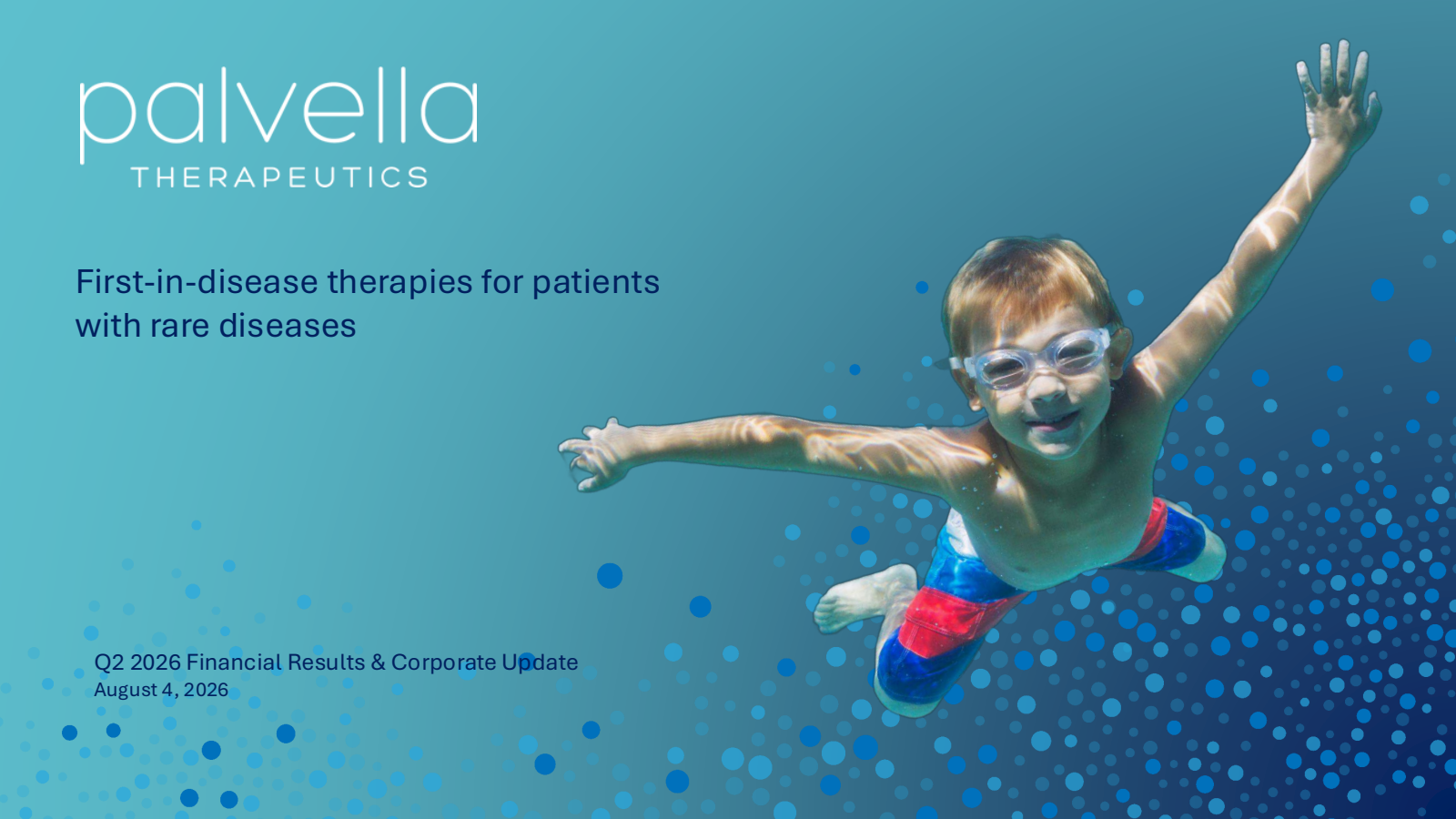 palvella
THERAPEUTICS

First-in-disease therapies for patients with rare diseases

Q2 2026 Financial Results & Corporate Update
August 4, 2026